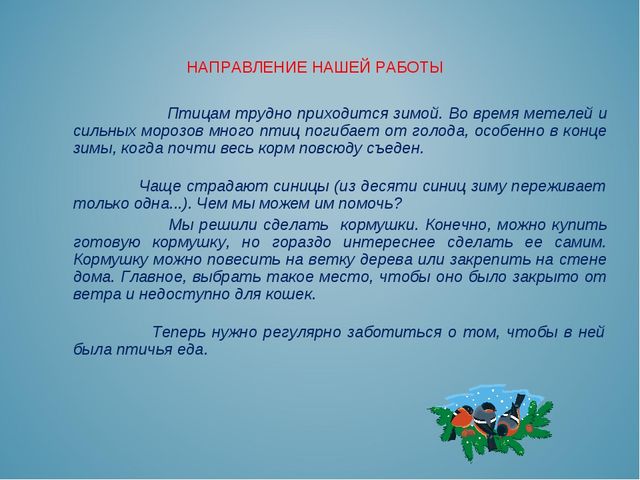 НАПРАВЛЕНИЕ НАШЕЙ РАБОТЫ

Птицам трудно приходится зимой. Во время метелей и сильных морозов много птиц погибает от голода, особенно в конце зимы, когда почти весь корм повсюду съеден.

Чаще страдают синицы (из десяти синиц зиму переживает только одна...). Чем мы можем им помочь?

Мы решили сделать кормушки. Конечно, можно купить готовую кормушку, но гораздо интереснее сделать ее самим. Кормушку можно повесить на ветку дерева или закрепить на стене дома. Главное, выбрать такое место, чтобы оно было закрыто от ветра и недоступно для кошек.

Теперь нужно регулярно заботиться о том, чтобы в ней была птичья еда.